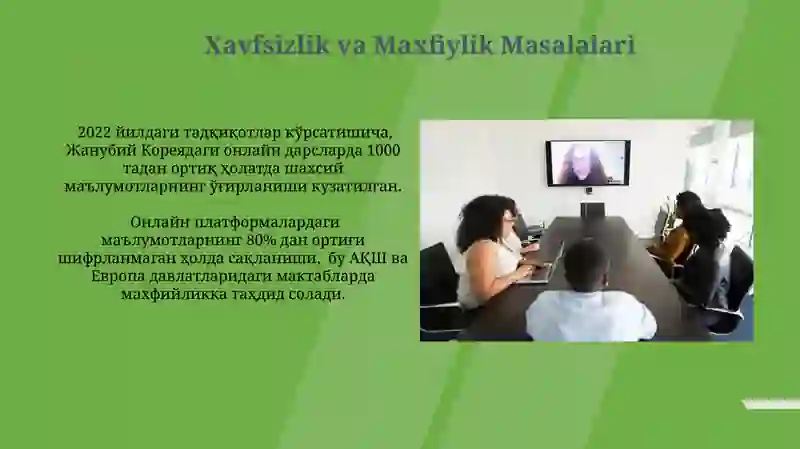 Xavfsizlik va Maxfiylik Masalalari

2022 йилдаги тадқиқотлар кўрсатишича, Жанубий Кореядаги онлайн дарсларда 1000 тадан ортиқ ҳолатда шахсий маълумотларнинг ўғирланиши кузатилган.

Онлайн платформалардаги маълумотларнинг 80% дан ортиғи шифрланмаган ҳолда сақланиши, бу АҚШ ва Европа давлатларидаги мактабларда махфийликка таҳдид солади.